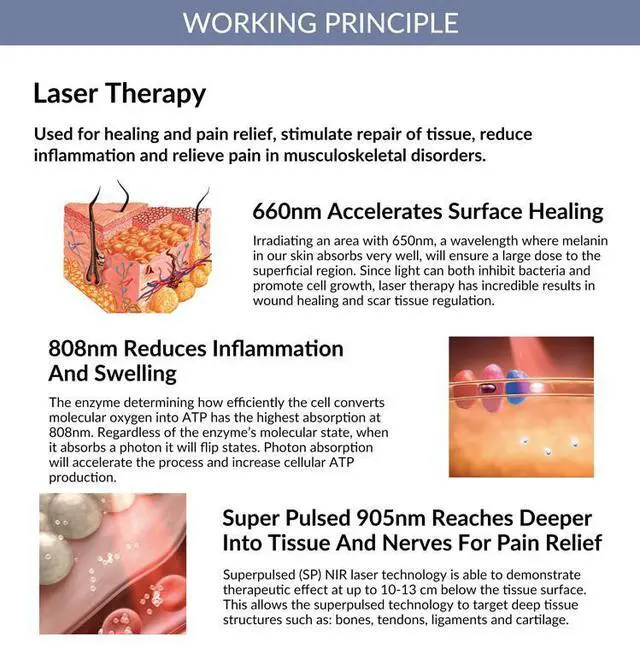 WORKING PRINCIPLE

Laser Therapy

Used for healing and pain relief, stimulate repair of tissue, reduce inflammation and relieve pain in musculoskeletal disorders.

660nm Accelerates Surface Healing

Irradiating an area with 650nm, a wavelength where melanin in our skin absorbs very well, will ensure a large dose to the superficial region. Since light can both inhibit bacteria and promote cell growth, laser therapy has incredible results in wound healing and scar tissue regulation.

808nm Reduces Inflammation And Swelling

The enzyme determining how efficiently the cell converts molecular oxygen into ATP has the highest absorption at 808nm. Regardless of the enzyme's molecular state, when it absorbs a photon it will flip states. Photon absorption will accelerate the process and increase cellular ATP production.

Super Pulsed 905nm Reaches Deeper Into Tissue And Nerves For Pain Relief

Superpulsed (SP) NIR laser technology is able to demonstrate therapeutic effect at up to 10-13 cm below the tissue surface. This allows the superpulsed technology to target deep tissue structures such as: bones, tendons, ligaments and cartilage.